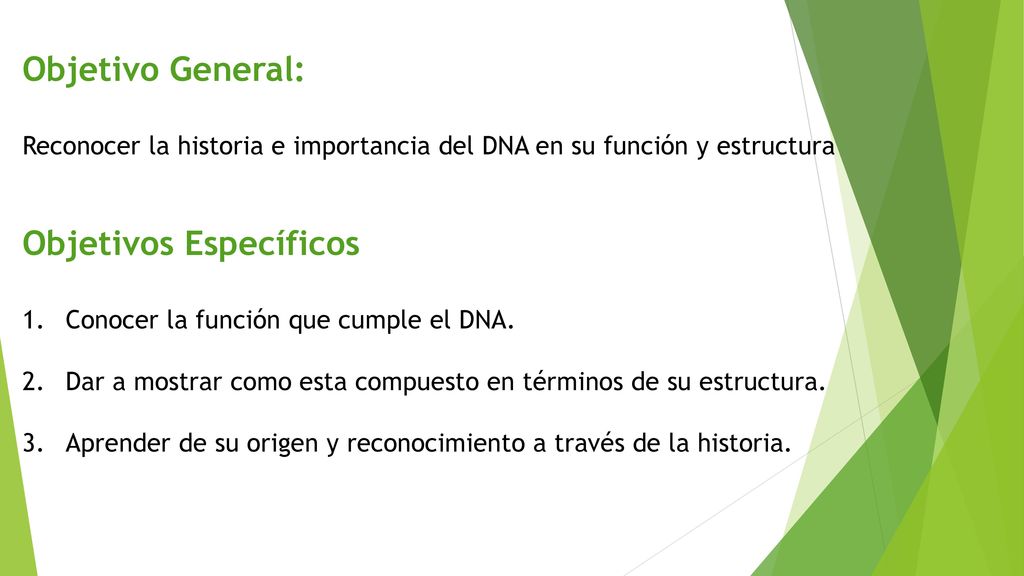 Objetivo General:

Reconocer la historia e importancia del DNA en su función y estructura

Objetivos Específicos

1. Conocer la función que cumple el DNA.

2. Dar a mostrar como esta compuesto en términos de su estructura.

3. Aprender de su origen y reconocimiento a través de la historia.